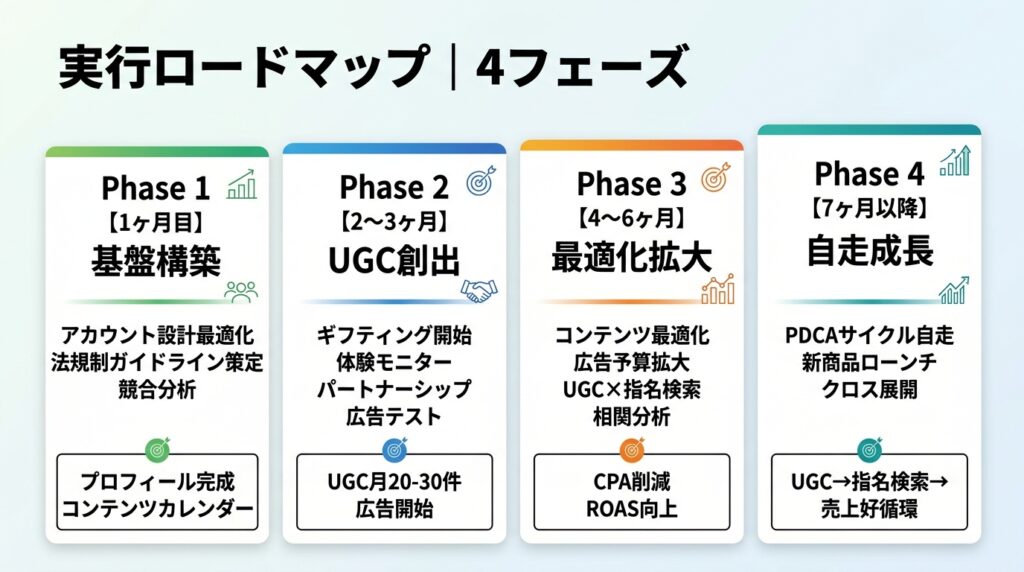 実行ロードマップ｜4フェーズ

Phase 1
【1ヶ月目】
基盤構築

アカウント設計最適化
法規制ガイドライン策定
競合分析

プロフィール完成
コンテンツカレンダー

Phase 2
【2〜3ヶ月】
UGC創出

ギフティング開始
体験モニター
パートナーシップ
広告テスト

UGC月20-30件
広告開始

Phase 3
【4〜6ヶ月】
最適化拡大

コンテンツ最適化
広告予算拡大
UGC×指名検索
相関分析

CPA削減
ROAS向上

Phase 4
【7ヶ月以降】
自走成長

PDCAサイクル自走
新商品ローンチ
クロス展開

UGC→指名検索→
売上好循環